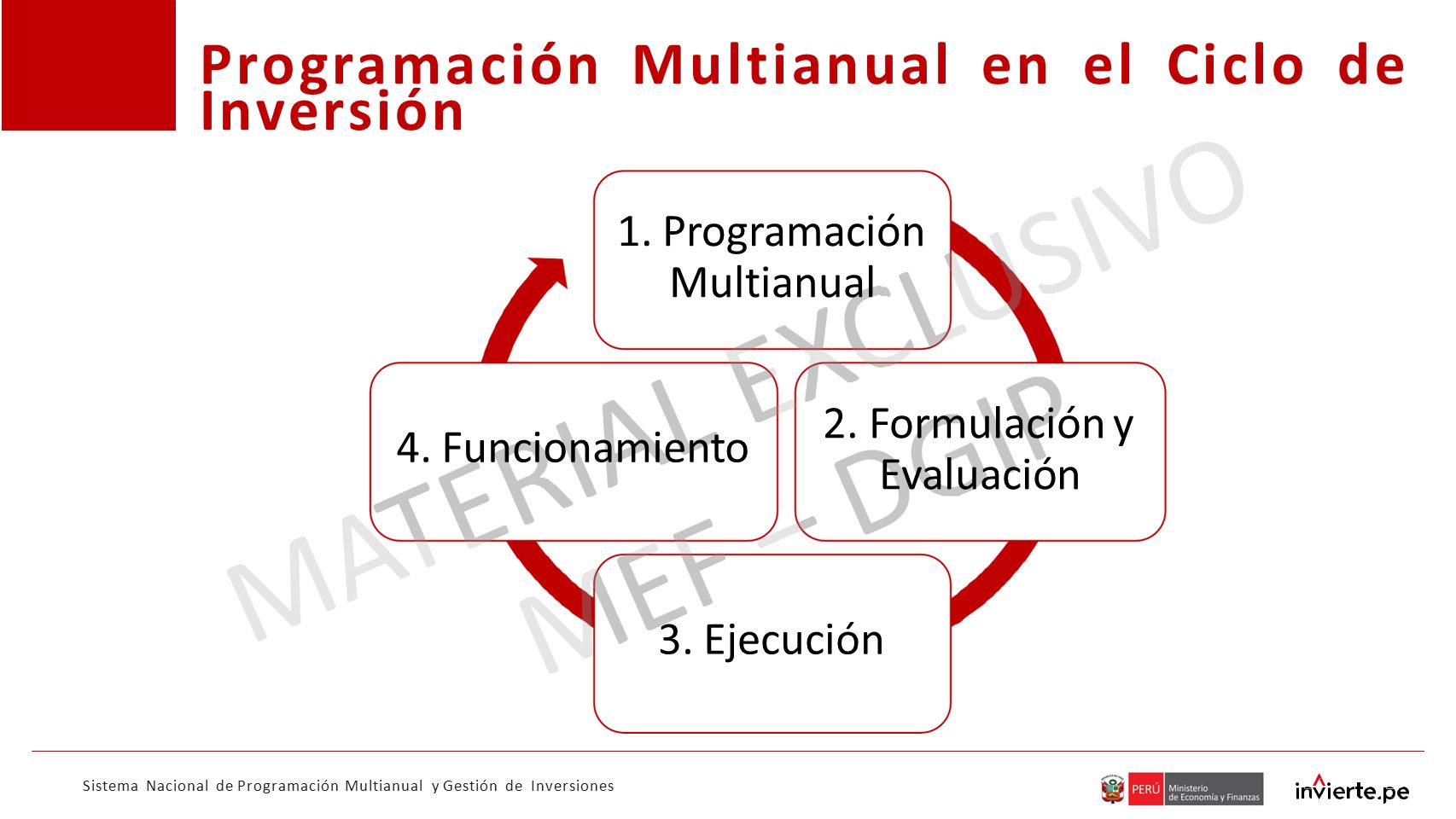 Programación Multianual en el Ciclo de Inversión

1. Programación Multianual

2. Formulación y Evaluación

3. Ejecución

4. Funcionamiento

MATERIAL EXCLUSIVO MEF – DGIP

Sistema Nacional de Programación Multianual y Gestión de Inversiones

PERÚ Ministerio de Economía y Finanzas

invierte.pe